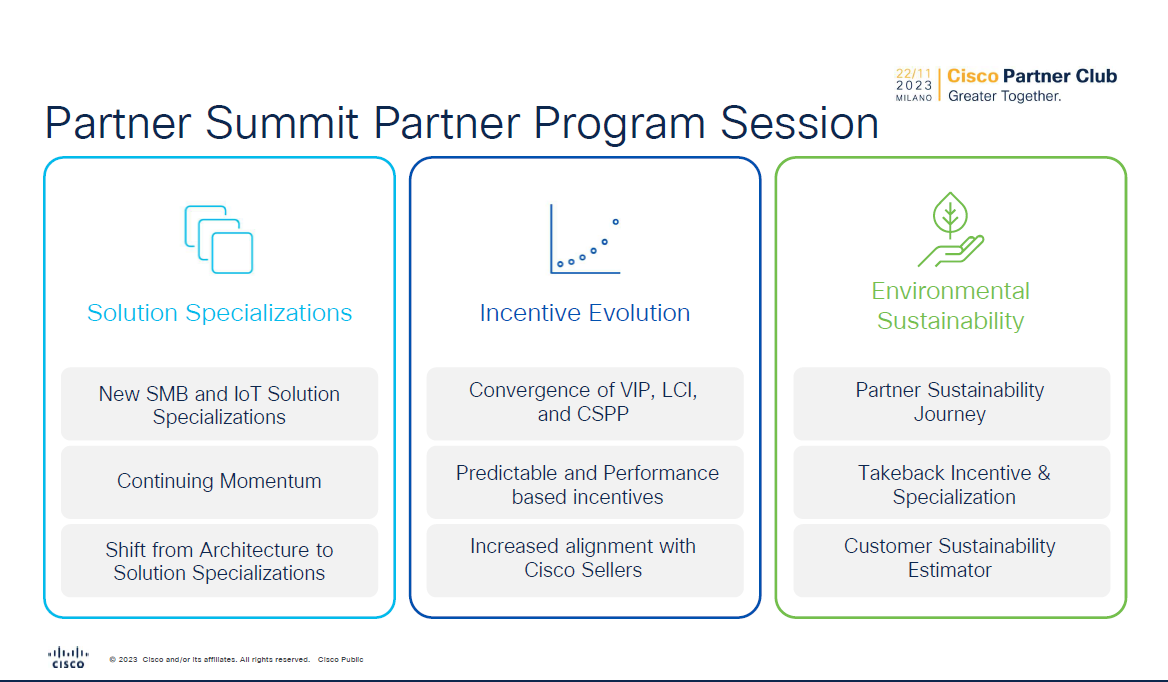 22/11
2023
MILANO
Cisco Partner Club
Greater Together.

Partner Summit Partner Program Session

Solution Specializations

New SMB and IoT Solution Specializations

Continuing Momentum

Shift from Architecture to Solution Specializations

Incentive Evolution

Convergence of VIP, LCI, and CSPP

Predictable and Performance based incentives

Increased alignment with Cisco Sellers

Environmental Sustainability

Partner Sustainability Journey

Takeback Incentive & Specialization

Customer Sustainability Estimator

CISCO © 2023 Cisco and/or its affiliates. All rights reserved. Cisco Public